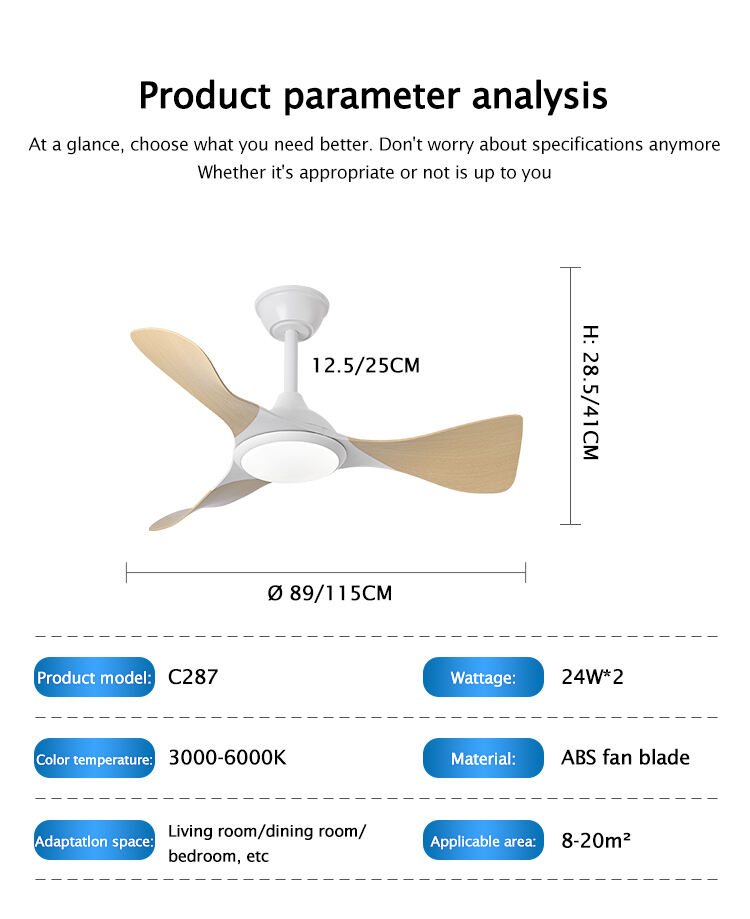 Product parameter analysis

At a glance, choose what you need better. Don't worry about specifications anymore
Whether it's appropriate or not is up to you

12.5/25CM

H: 28.5/41CM

Ø 89/115CM

| Product model: | C287 | Wattage: | 24W*2 |
|---|---|---|---|
| Color temperature: | 3000-6000K | Material: | ABS fan blade |
| Adaptatlon space: | Living room/dining room/ bedroom, etc | Applicable area: | 8-20m² |